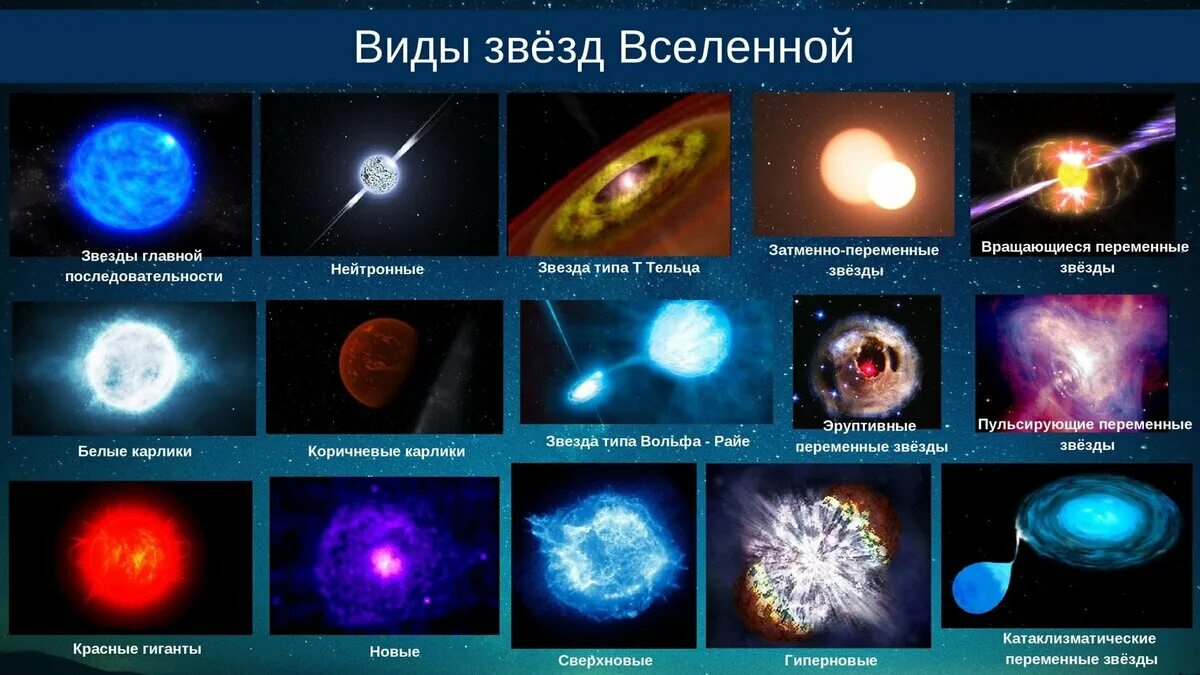 Виды звёзд Вселенной

Звезды главной последовательности

Нейтронные

Звезда типа Т Тельца

Затменно-переменные звёзды

Вращающиеся переменные звёзды

Белые карлики

Коричневые карлики

Звезда типа Вольфа - Райе

Эруптивные переменные звёзды

Пульсирующие переменные звёзды

Красные гиганты

Новые

Сверхновые

Гиперновые

Катаклизматические переменные звёзды